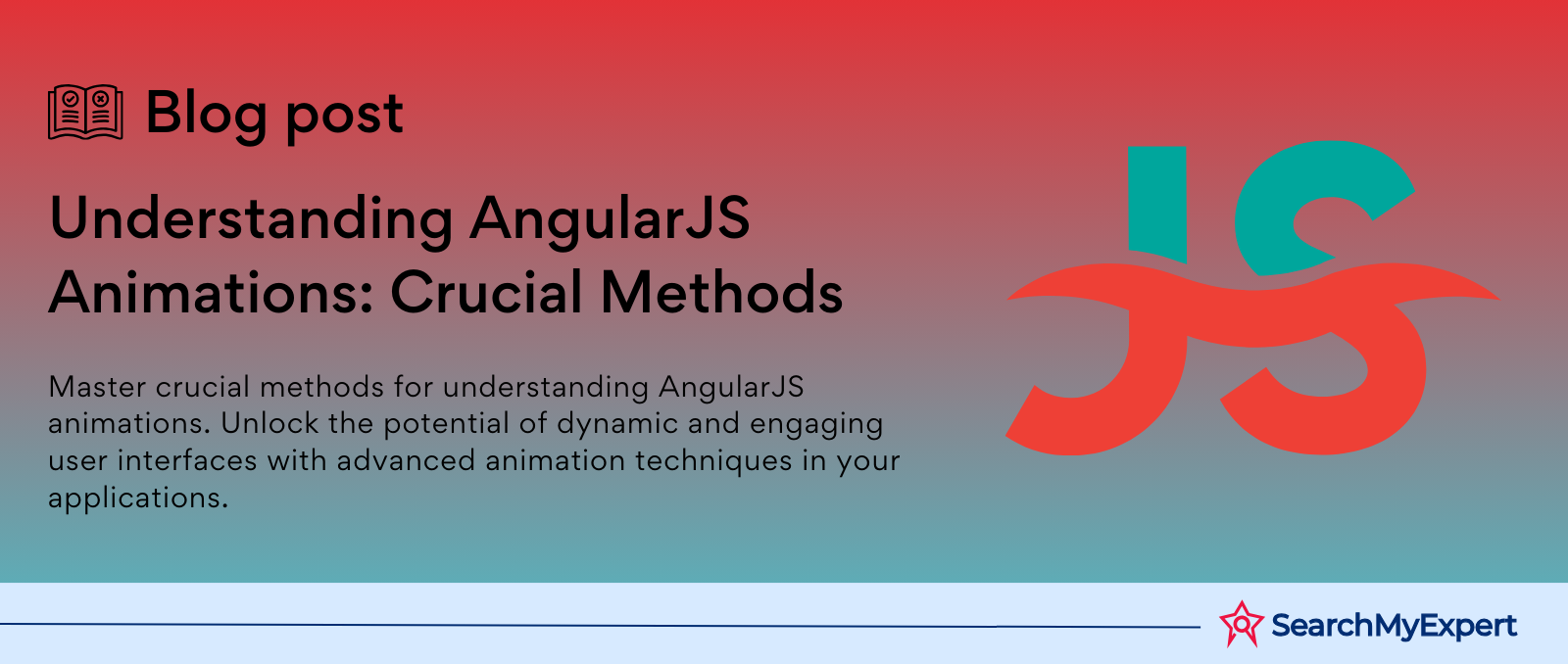 Blog post

Understanding AngularJS Animations: Crucial Methods

Master crucial methods for understanding AngularJS animations. Unlock the potential of dynamic and engaging user interfaces with advanced animation techniques in your applications.

JS

SearchMyExpert